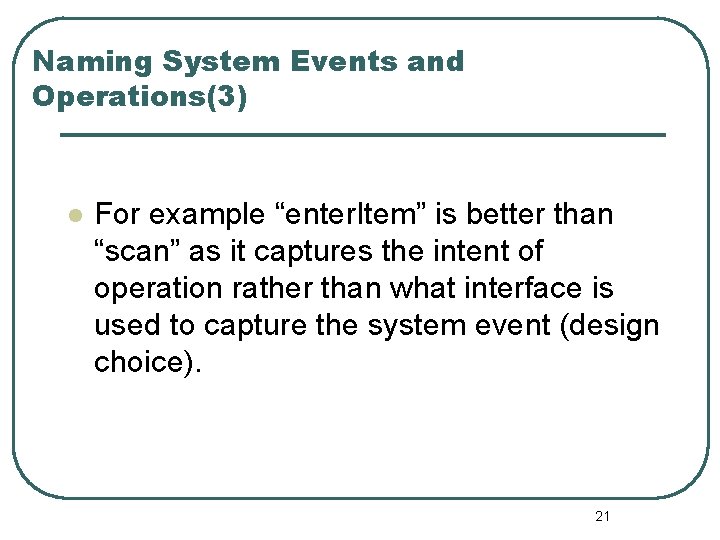 Naming System Events and Operations(3)

For example “enterItem” is better than “scan” as it captures the intent of operation rather than what interface is used to capture the system event (design choice).

21